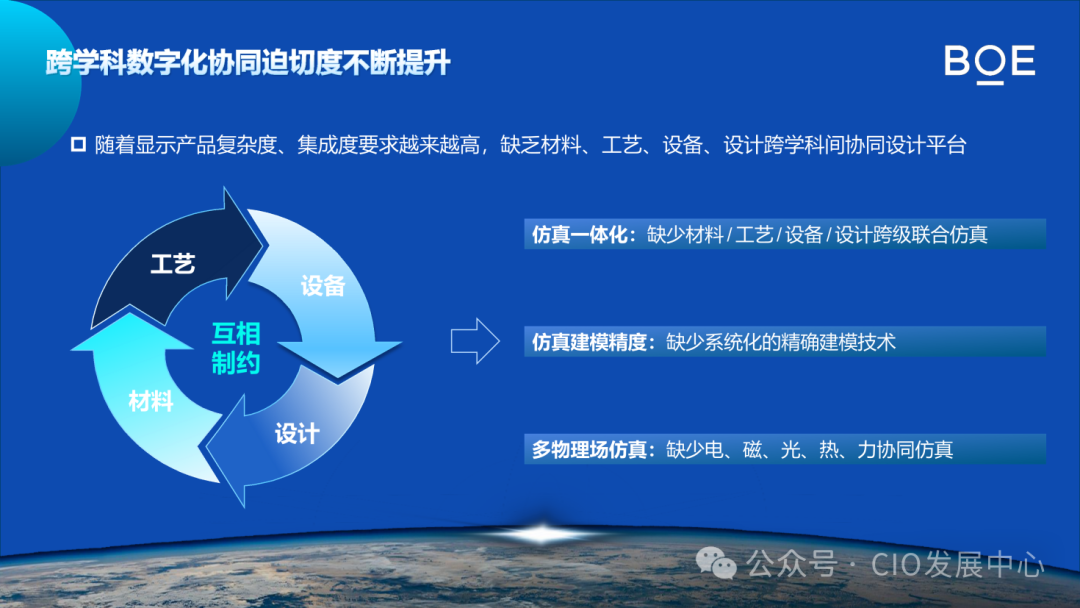 跨学科数字化协同迫切度不断提升

BOE

随着显示产品复杂度、集成度要求越来越高，缺乏材料、工艺、设备、设计跨学科间协同设计平台

工艺

设备

互相制约

材料

设计

仿真一体化：缺少材料 / 工艺 / 设备 / 设计跨级联合仿真

仿真建模精度：缺少系统化的精确建模技术

多物理场仿真：缺少电、磁、光、热、力协同仿真

公众号 · CIO发展中心